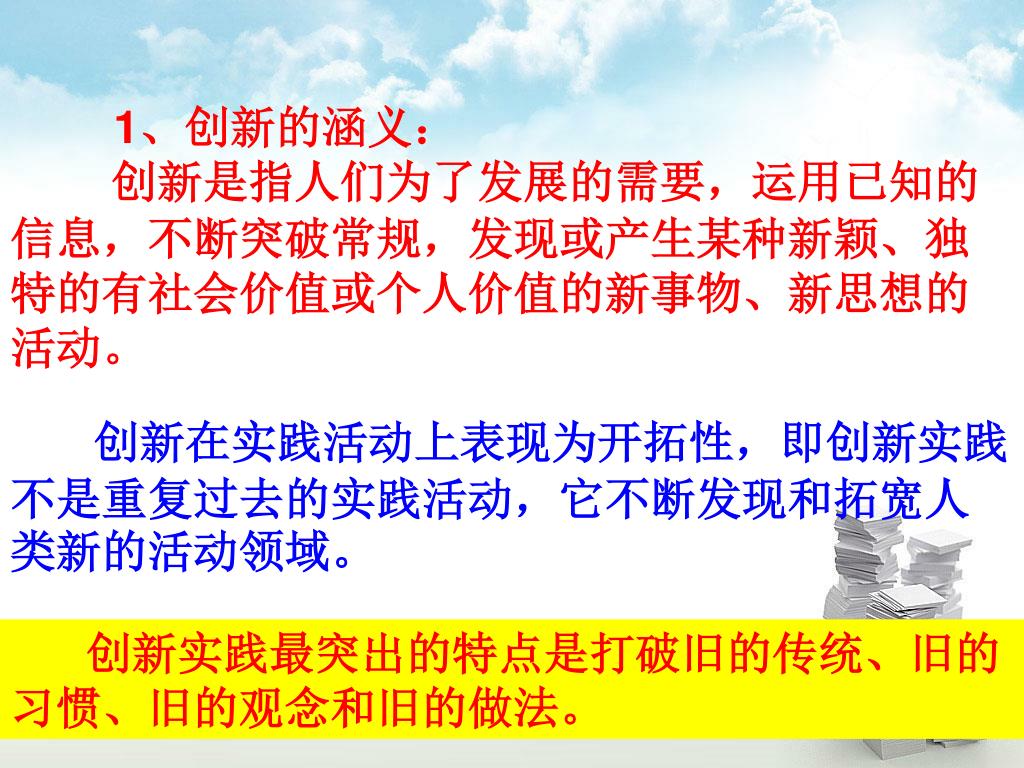 1、创新的涵义：

创新是指人们为了发展的需要，运用已知的信息，不断突破常规，发现或产生某种新颖、独特的有社会价值或个人价值的新事物、新思想的活动。

创新在实践活动上表现为开拓性，即创新实践不是重复过去的实践活动，它不断发现和拓宽人类新的活动领域。

创新实践最突出的特点是打破旧的传统、旧的习惯、旧的观念和旧的做法。